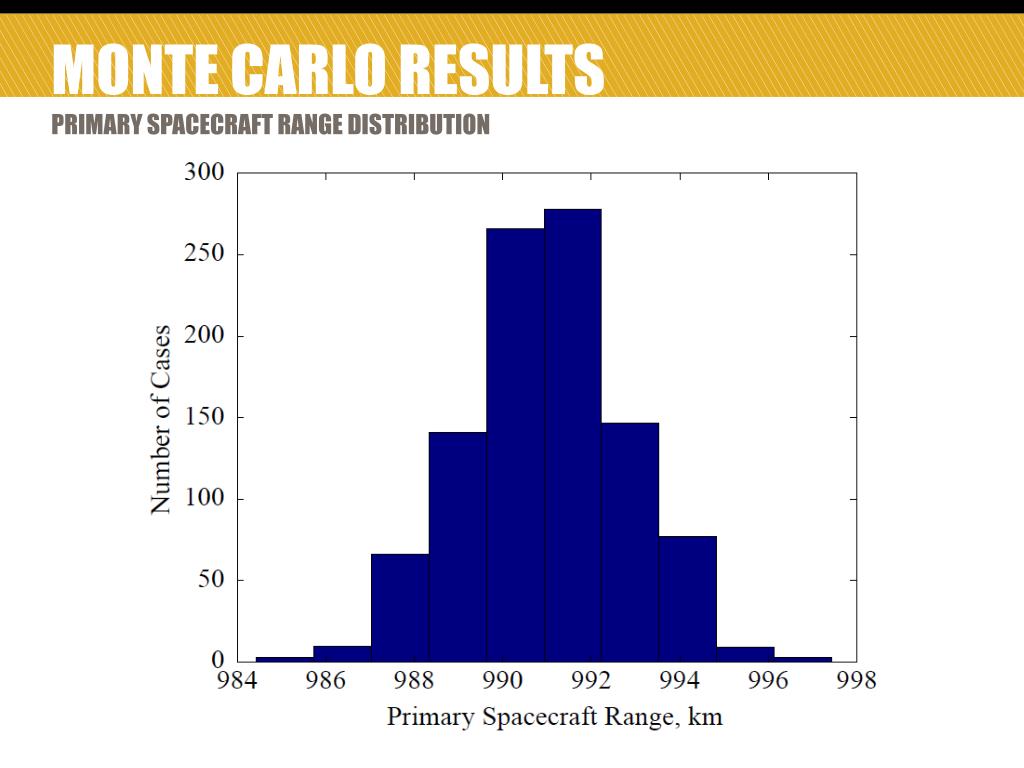 MONTE CARLO RESULTS

PRIMARY SPACECRAFT RANGE DISTRIBUTION

300
250
200
150
100
50
0

Number of Cases

984 986 988 990 992 994 996 998

Primary Spacecraft Range, km